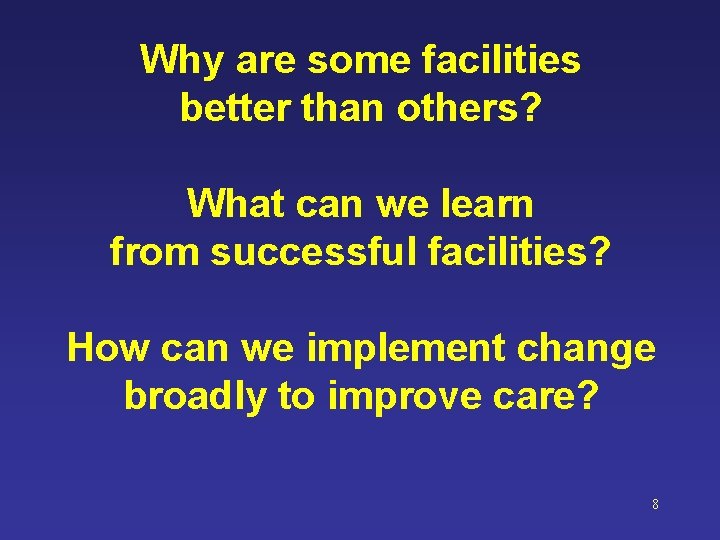 Why are some facilities better than others?

What can we learn from successful facilities?

How can we implement change broadly to improve care?

8